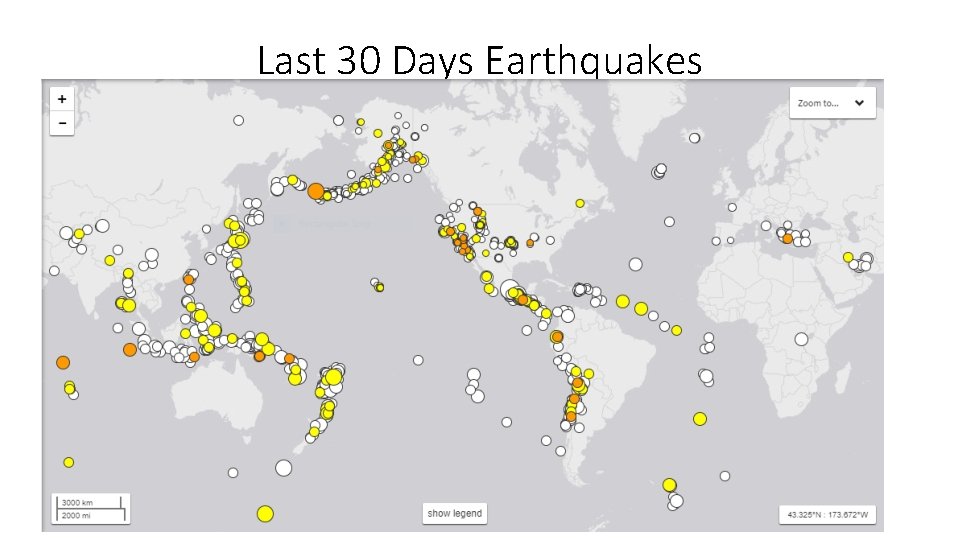 Last 30 Days Earthquakes

+
−

Zoom to...

3000 km
2000 mi

show legend

43.325°N : 173.672°W